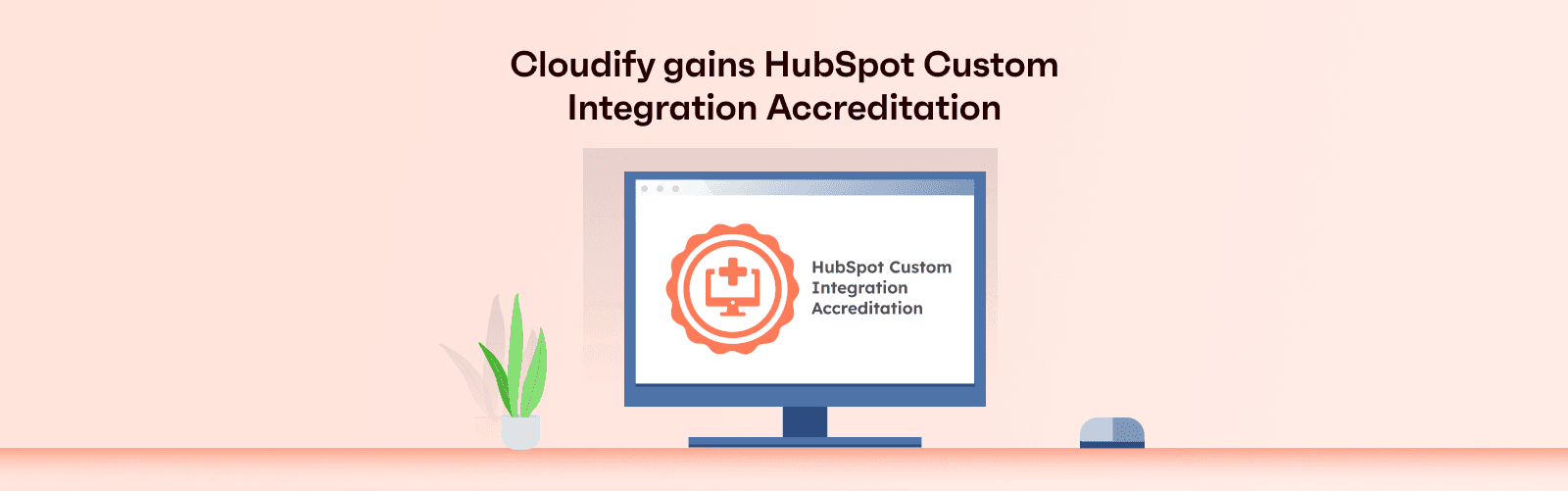 Cloudify gains HubSpot Custom Integration Accreditation

HubSpot Custom Integration Accreditation